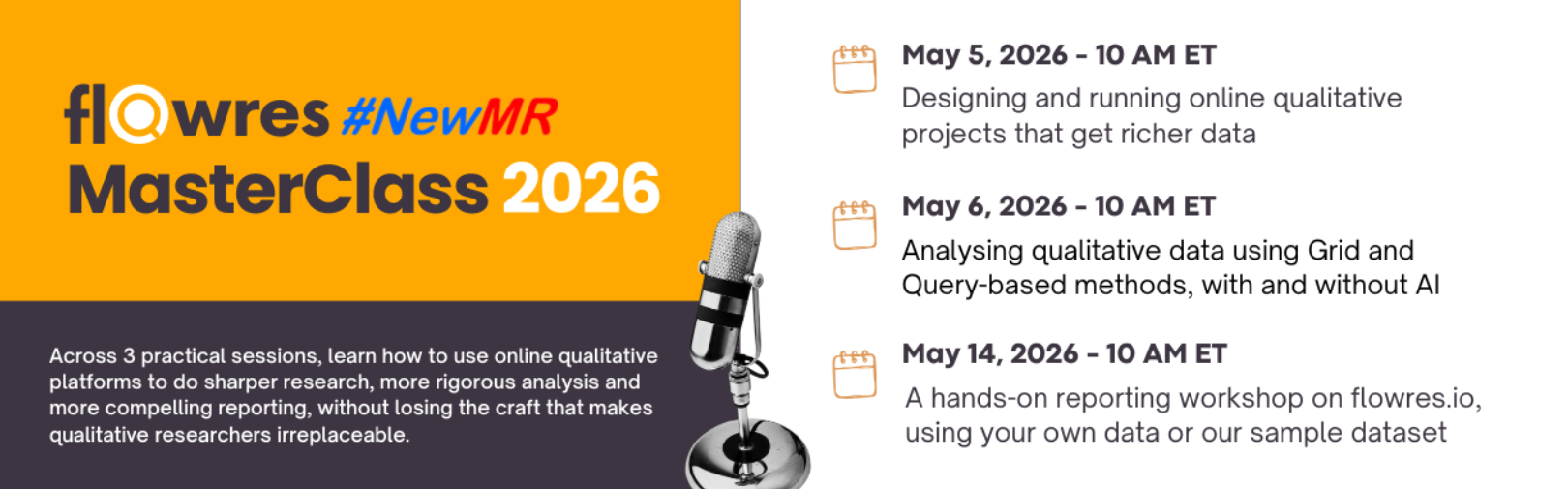 flowres #NewMR
MasterClass 2026

Across 3 practical sessions, learn how to use online qualitative platforms to do sharper research, more rigorous analysis and more compelling reporting, without losing the craft that makes qualitative researchers irreplaceable.

May 5, 2026 - 10 AM ET
Designing and running online qualitative projects that get richer data

May 6, 2026 - 10 AM ET
Analysing qualitative data using Grid and Query-based methods, with and without AI

May 14, 2026 - 10 AM ET
A hands-on reporting workshop on flowres.io, using your own data or our sample dataset